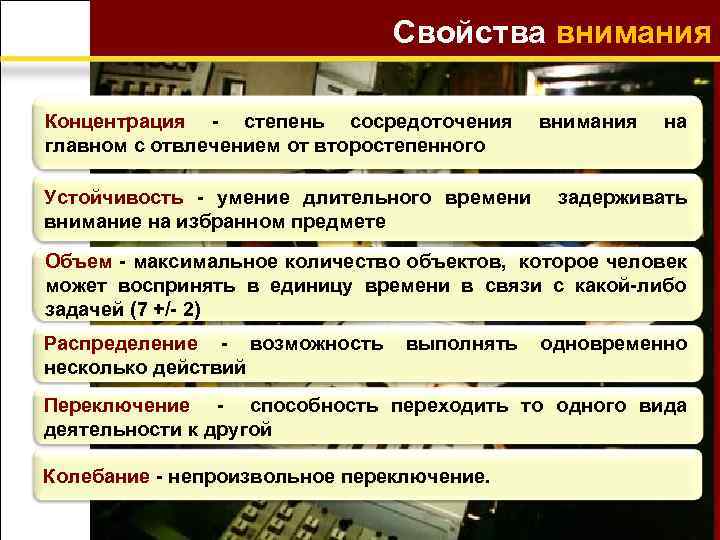 Свойства внимания

Концентрация - степень сосредоточения внимания на главном с отвлечением от второстепенного

Устойчивость - умение длительного времени задерживать внимание на избранном предмете

Объем - максимальное количество объектов, которое человек может воспринять в единицу времени в связи с какой-либо задачей (7 +/- 2)

Распределение - возможность выполнять одновременно несколько действий

Переключение - способность переходить то одного вида деятельности к другой

Колебание - непроизвольное переключение.